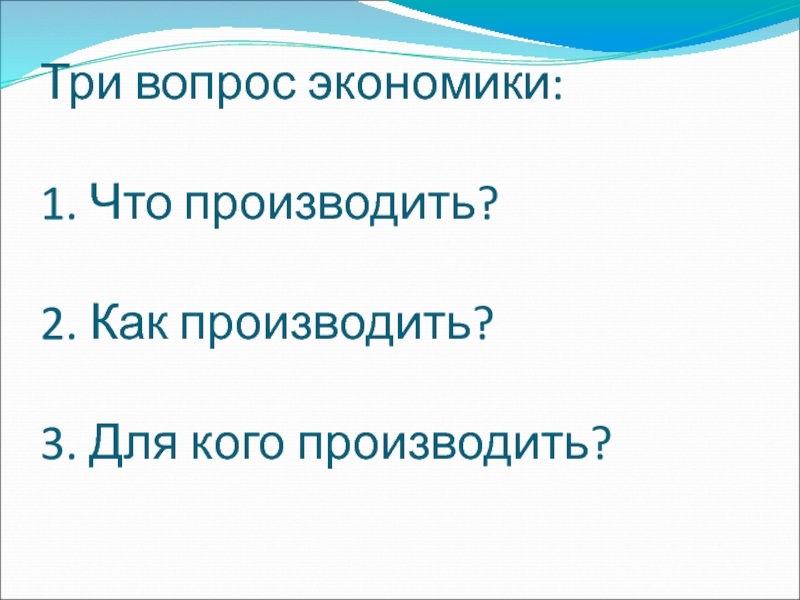 Три вопрос экономики:

1. Что производить?

2. Как производить?

3. Для кого производить?